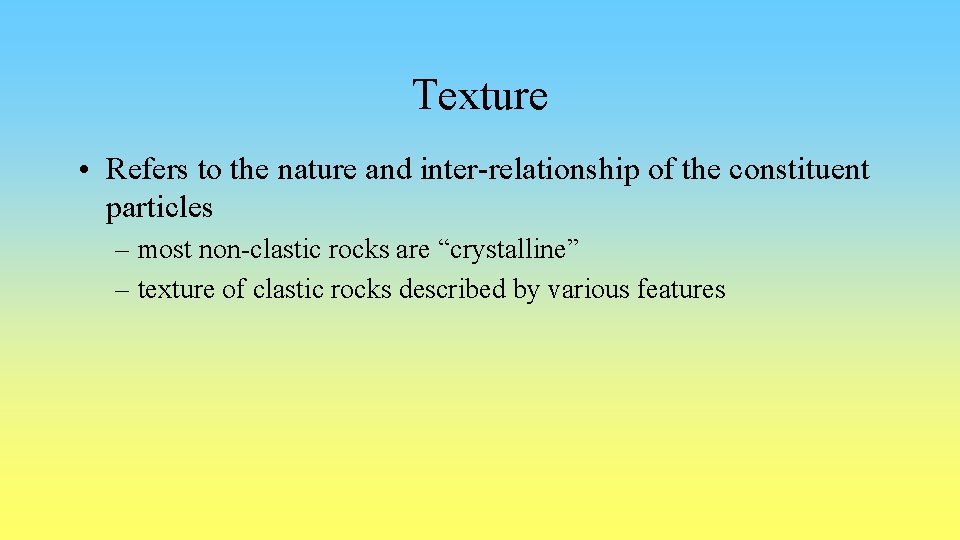 Texture

• Refers to the nature and inter-relationship of the constituent particles

– most non-clastic rocks are “crystalline”

– texture of clastic rocks described by various features